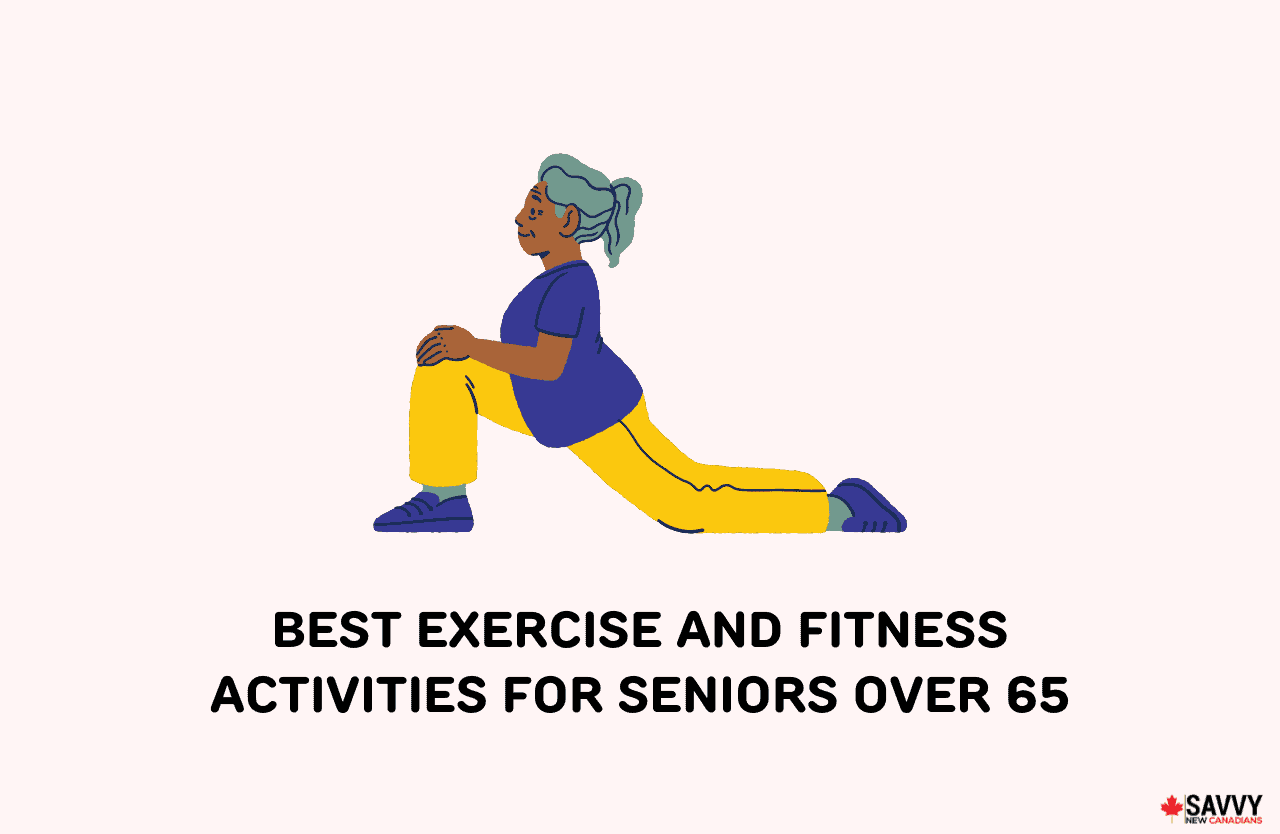 BEST EXERCISE AND FITNESS ACTIVITIES FOR SENIORS OVER 65

SAVVY NEW CANADIANS